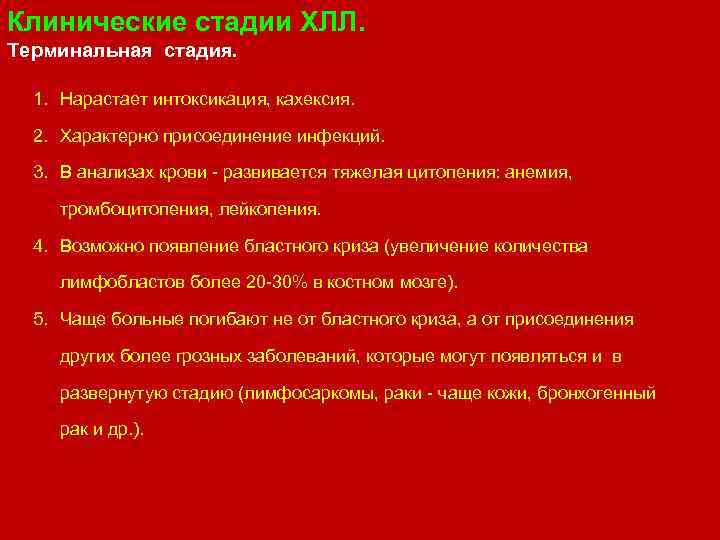 Клинические стадии ХЛЛ.
Терминальная стадия.

1. Нарастает интоксикация, кахексия.
2. Характерно присоединение инфекций.
3. В анализах крови - развивается тяжелая цитопения: анемия, тромбоцитопения, лейкопения.
4. Возможно появление бластного криза (увеличение количества лимфобластов более 20-30% в костном мозге).
5. Чаще больные погибают не от бластного криза, а от присоединения других более грозных заболеваний, которые могут появляться и в развернутую стадию (лимфосаркомы, раки - чаще кожи, бронхогенный рак и др.).